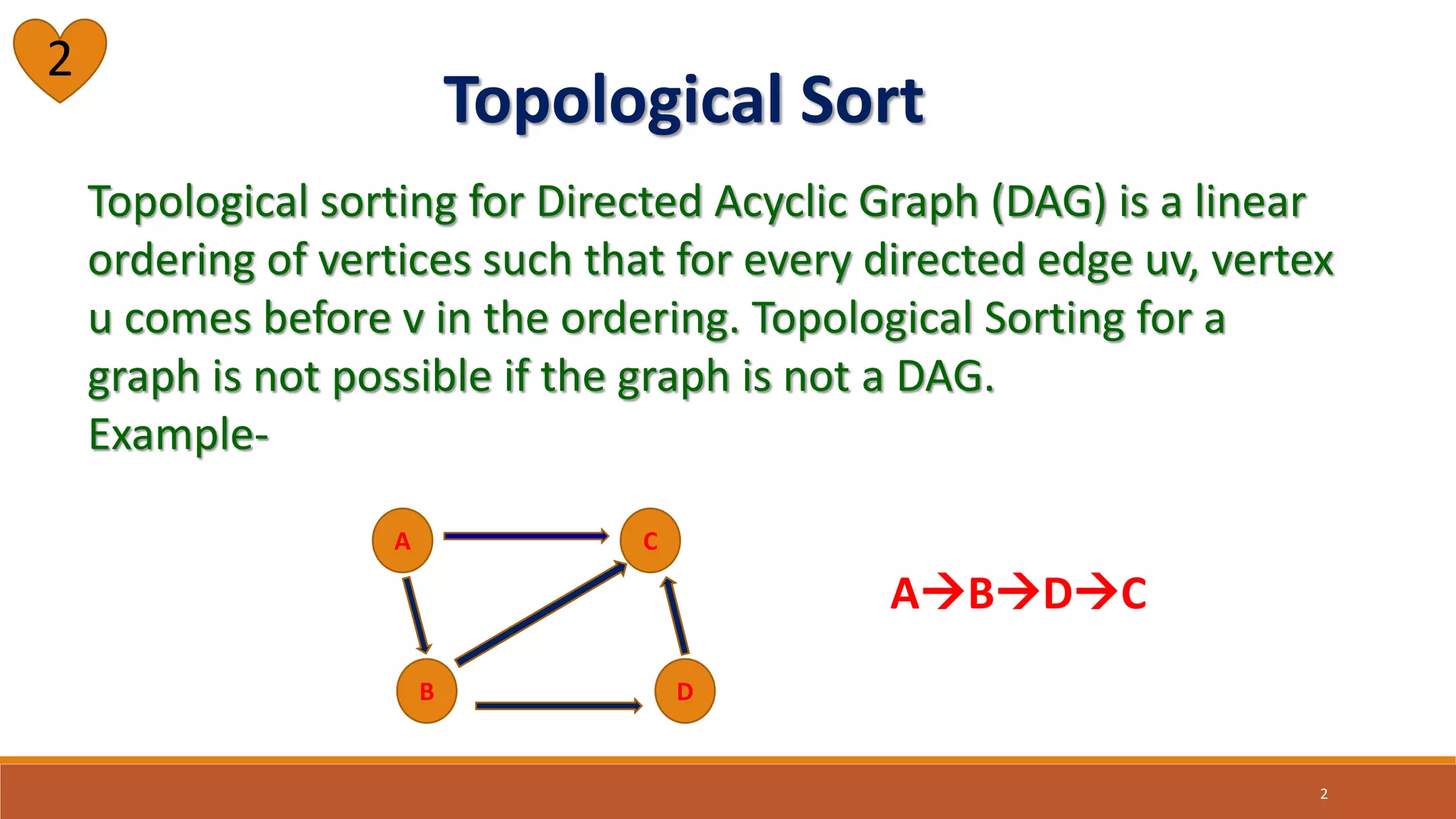 2

Topological Sort

Topological sorting for Directed Acyclic Graph (DAG) is a linear ordering of vertices such that for every directed edge uv, vertex u comes before v in the ordering. Topological Sorting for a graph is not possible if the graph is not a DAG.
Example-

A
C
B
D

A→B→D→C

2